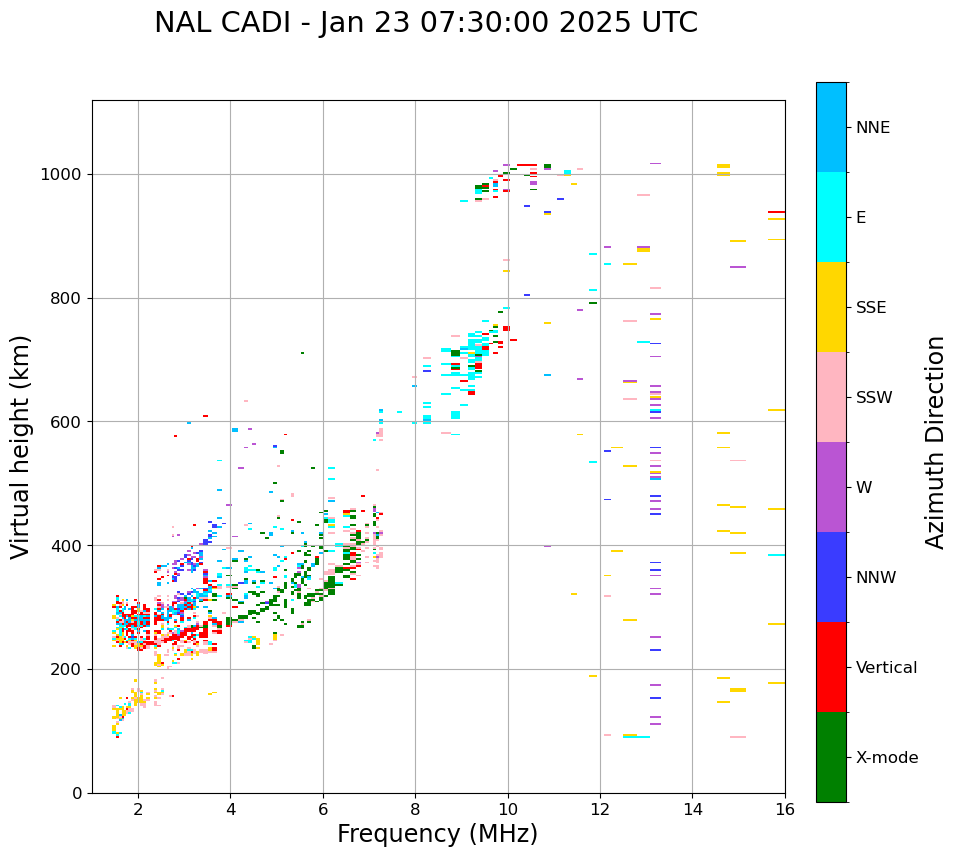 NAL CADI - Jan 23 07:30:00 2025 UTC

Virtual height (km)

1000
800
600
400
200
0

2
4
6
8
10
12
14
16

Frequency (MHz)

NNE
E
SSE
SSW
W
NNW
Vertical
X-mode

Azimuth Direction